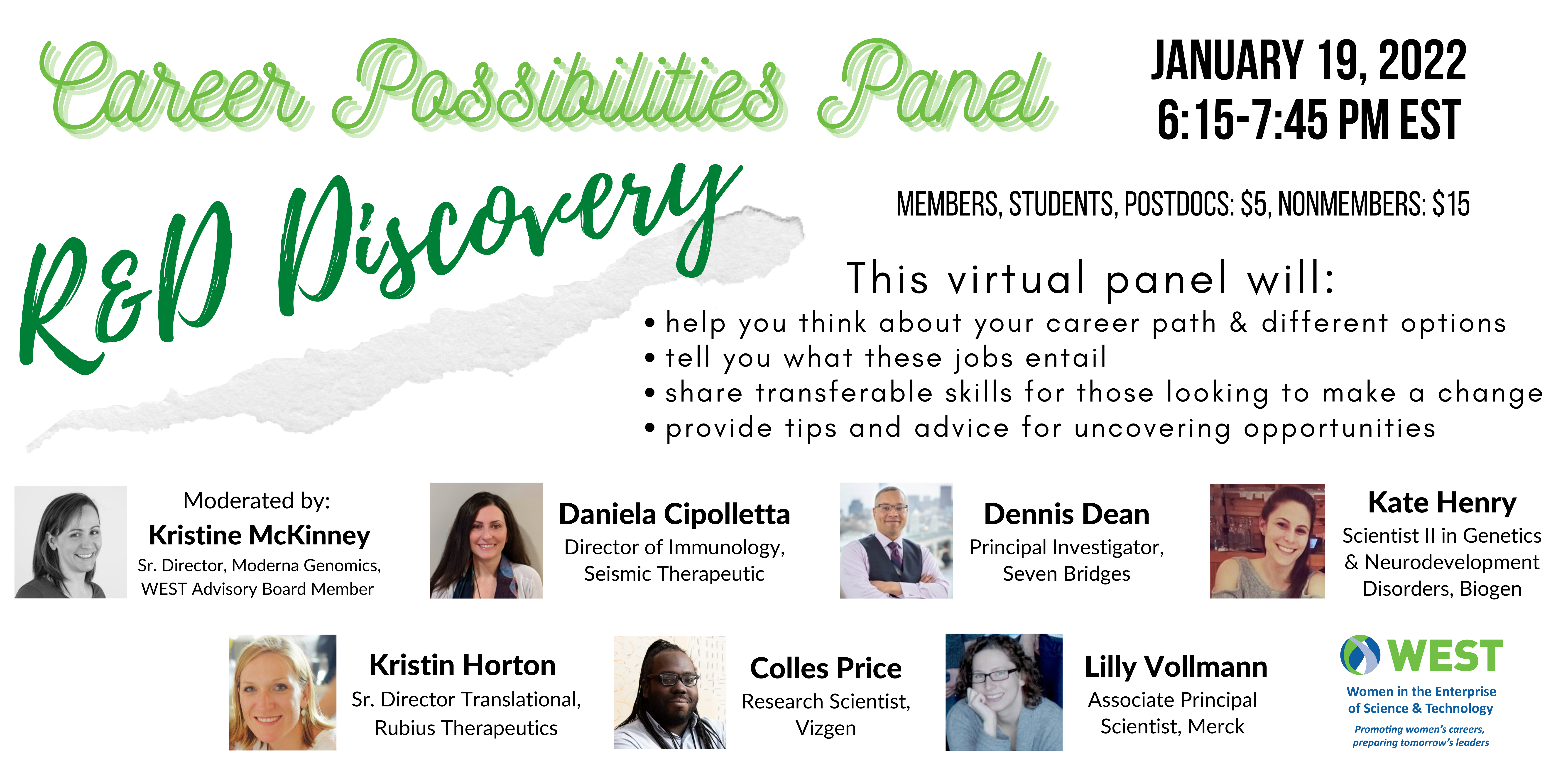 Career Possibilities Panel

JANUARY 19, 2022
6:15-7:45 PM EST

R&D Discovery

MEMBERS, STUDENTS, POSTDOCS: $5, NONMEMBERS: $15

This virtual panel will:
• help you think about your career path & different options
• tell you what these jobs entail
• share transferable skills for those looking to make a change
• provide tips and advice for uncovering opportunities

Moderated by:
Kristine McKinney
Sr. Director, Moderna Genomics,
WEST Advisory Board Member

Daniela Cipolletta
Director of Immunology,
Seismic Therapeutic

Dennis Dean
Principal Investigator,
Seven Bridges

Kate Henry
Scientist II in Genetics & Neurodevelopment Disorders, Biogen

Kristin Horton
Sr. Director Translational,
Rubius Therapeutics

Colles Price
Research Scientist,
Vizgen

Lilly Vollmann
Associate Principal Scientist, Merck

WEST
Women in the Enterprise of Science & Technology
Promoting women's careers, preparing tomorrow's leaders